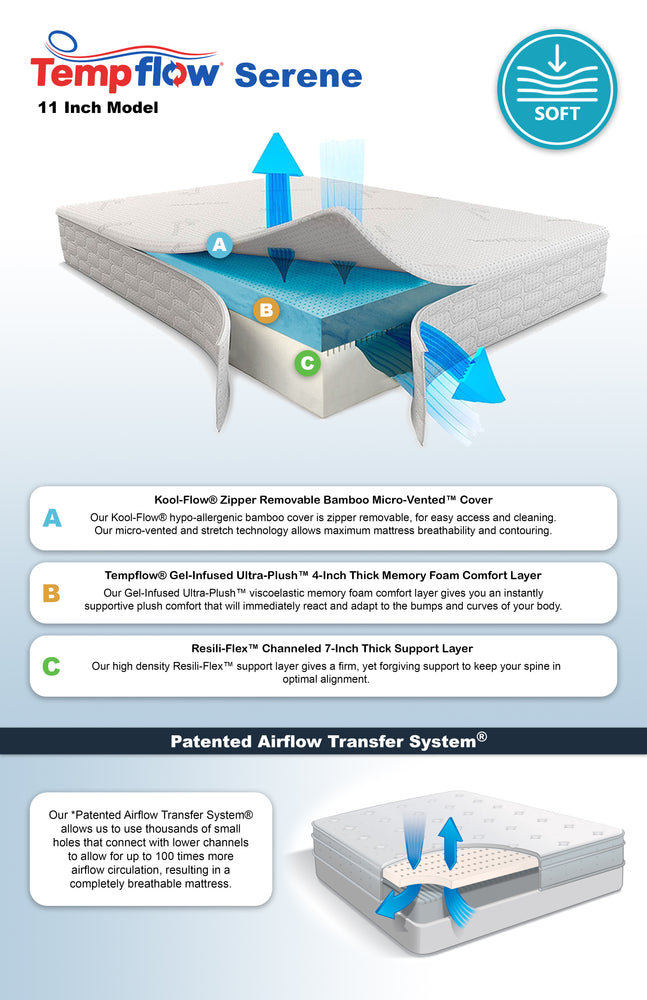 Tempflow® Serene
11 Inch Model

SOFT

A
B
C

A
Kool-Flow® Zipper Removable Bamboo Micro-Vented™ Cover
Our Kool-Flow® hypo-allergenic bamboo cover is zipper removable, for easy access and cleaning. Our micro-vented and stretch technology allows maximum mattress breathability and contouring.

B
Tempflow® Gel-Infused Ultra-Plush™ 4-Inch Thick Memory Foam Comfort Layer
Our Gel-Infused Ultra-Plush™ viscoelastic memory foam comfort layer gives you an instantly supportive plush comfort that will immediately react and adapt to the bumps and curves of your body.

C
Resili-Flex™ Channeled 7-Inch Thick Support Layer
Our high density Resili-Flex™ support layer gives a firm, yet forgiving support to keep your spine in optimal alignment.

Patented Airflow Transfer System®

Our *Patented Airflow Transfer System® allows us to use thousands of small holes that connect with lower channels to allow for up to 100 times more airflow circulation, resulting in a completely breathable mattress.